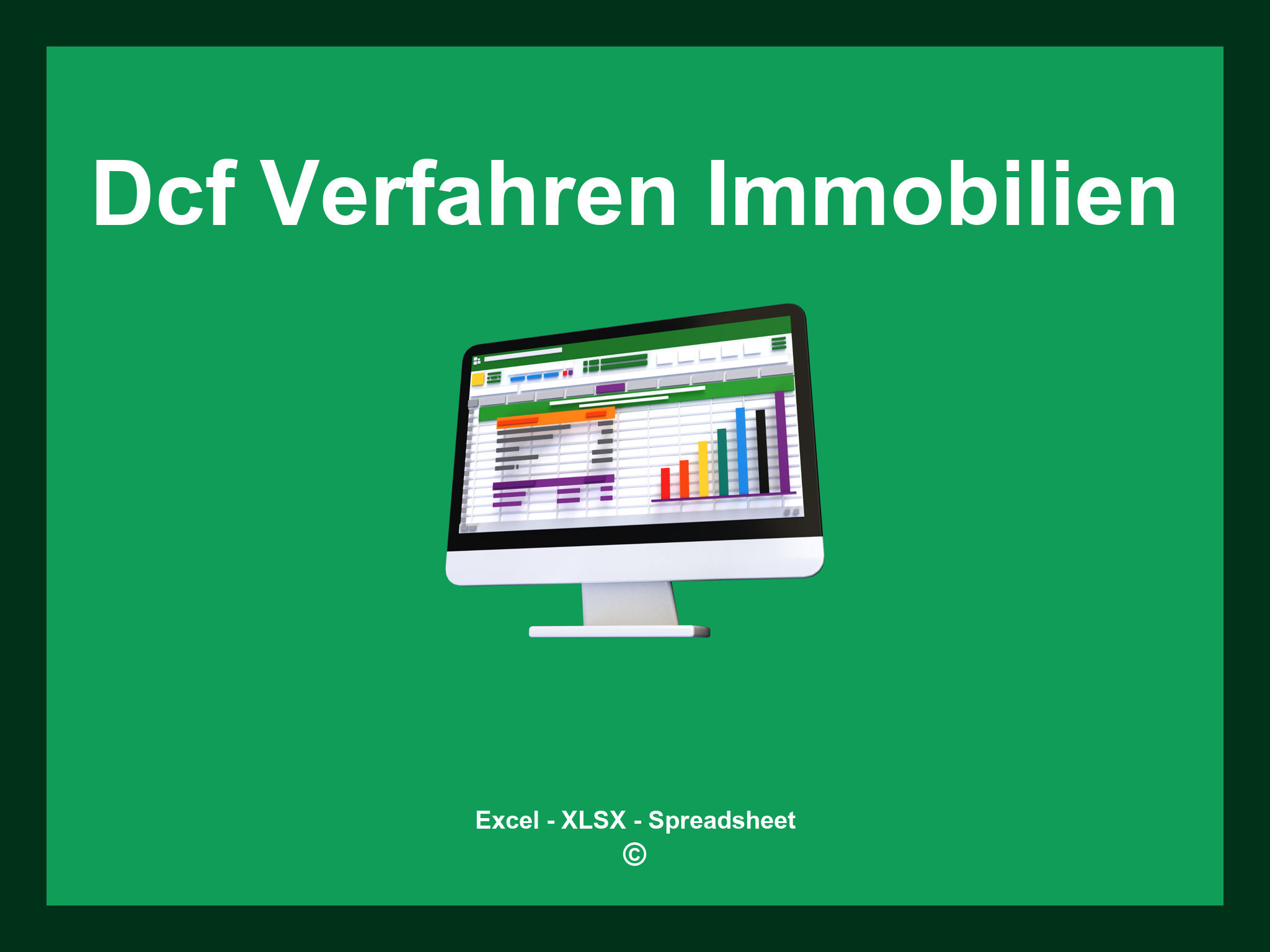 Dcf Verfahren Immobilien

Excel - XLSX - Spreadsheet
©